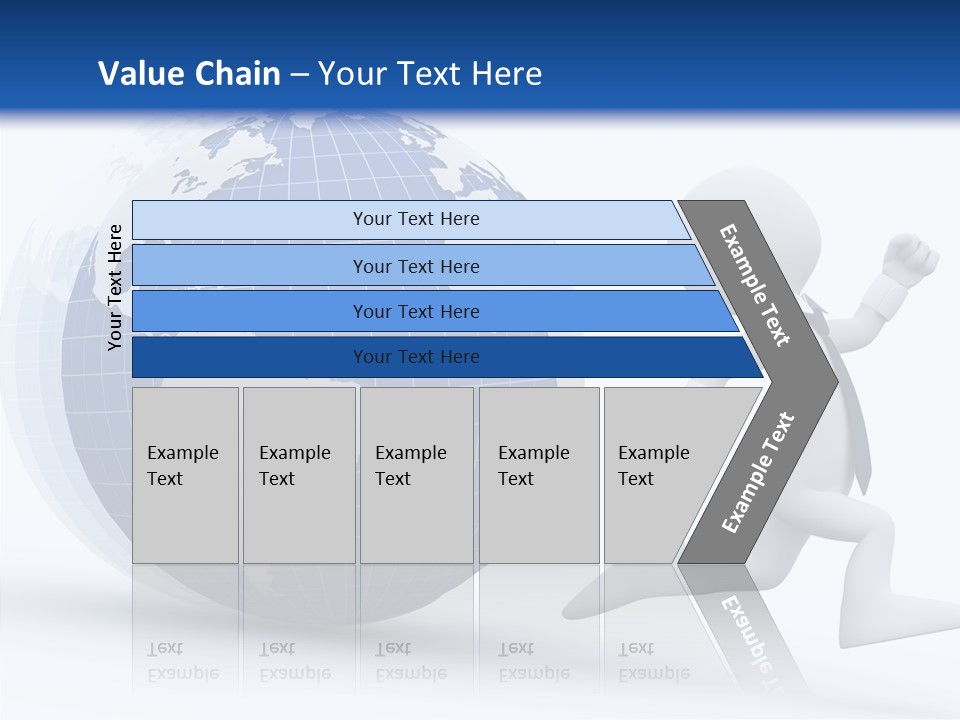 Value Chain – Your Text Here

Your Text Here

Your Text Here

Your Text Here

Your Text Here

Your Text Here

Example Text

Example Text

Example Text

Example Text

Example Text

Example Text

Example Text